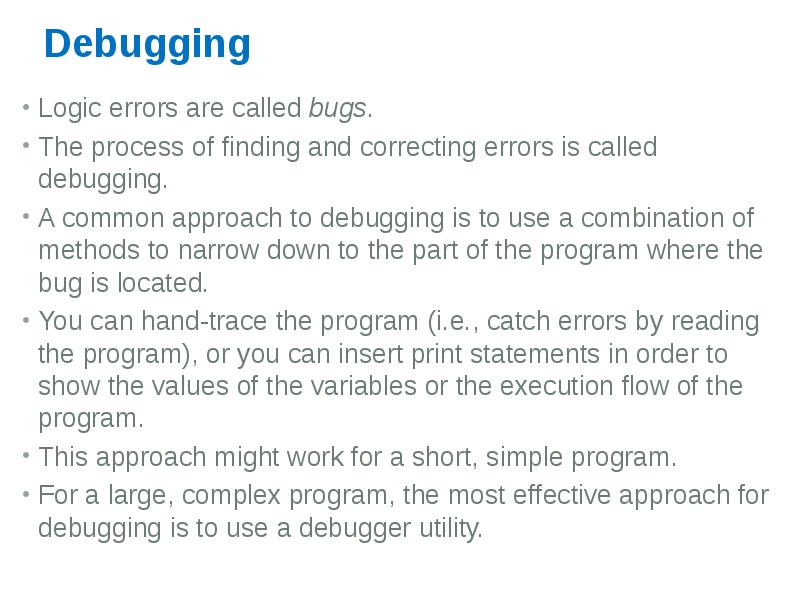 Debugging

• Logic errors are called bugs.

• The process of finding and correcting errors is called debugging.

• A common approach to debugging is to use a combination of methods to narrow down to the part of the program where the bug is located.

• You can hand-trace the program (i.e., catch errors by reading the program), or you can insert print statements in order to show the values of the variables or the execution flow of the program.

• This approach might work for a short, simple program.

• For a large, complex program, the most effective approach for debugging is to use a debugger utility.